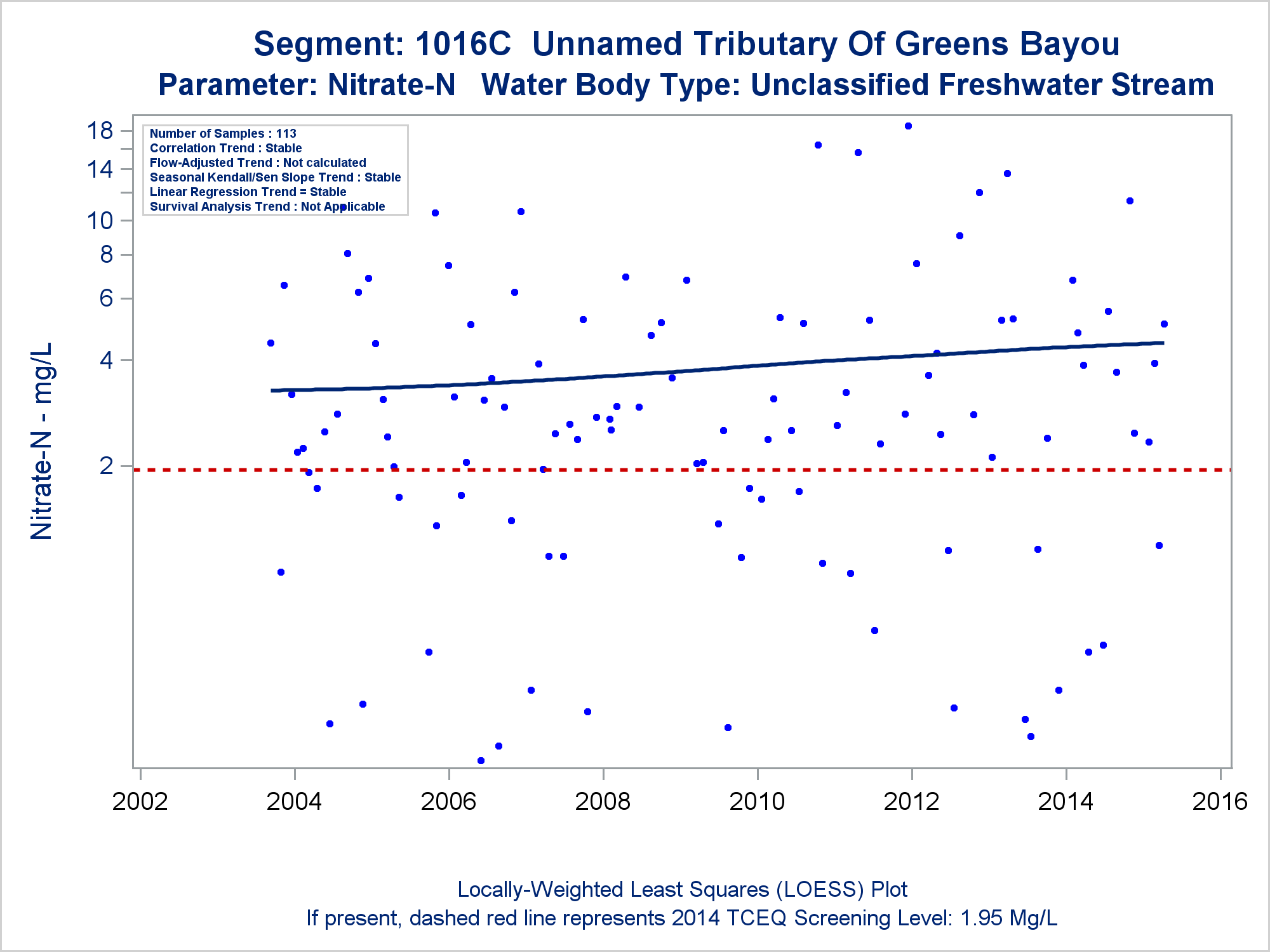 Segment: 1016C Unnamed Tributary Of Greens Bayou
Parameter: Nitrate-N Water Body Type: Unclassified Freshwater Stream

Number of Samples : 113
Correlation Trend : Stable
Flow-Adjusted Trend : Not calculated
Seasonal Kendall/Sen Slope Trend : Stable
Linear Regression Trend = Stable
Survival Analysis Trend : Not Applicable

Nitrate-N - mg/L

18
14
10
8
6
4
2

2002
2004
2006
2008
2010
2012
2014
2016

Locally-Weighted Least Squares (LOESS) Plot
If present, dashed red line represents 2014 TCEQ Screening Level: 1.95 Mg/L